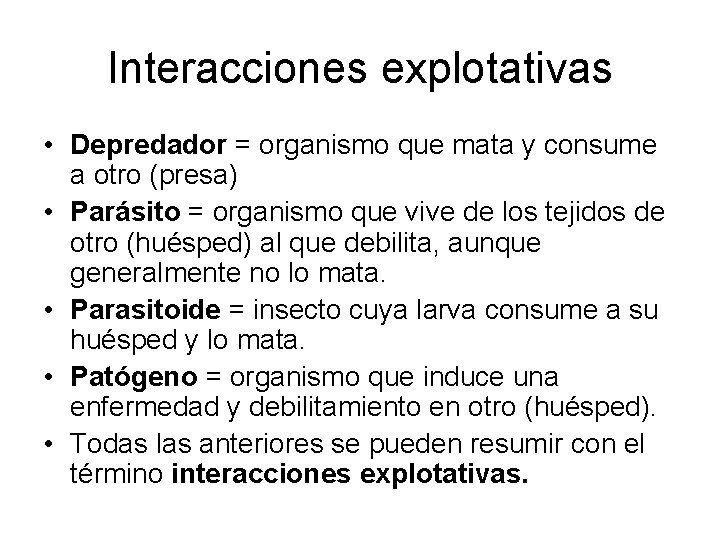 Interacciones explotativas

• Depredador = organismo que mata y consume a otro (presa)

• Parásito = organismo que vive de los tejidos de otro (huésped) al que debilita, aunque generalmente no lo mata.

• Parasitoide = insecto cuya larva consume a su huésped y lo mata.

• Patógeno = organismo que induce una enfermedad y debilitamiento en otro (huésped).

• Todas las anteriores se pueden resumir con el término interacciones explotativas.